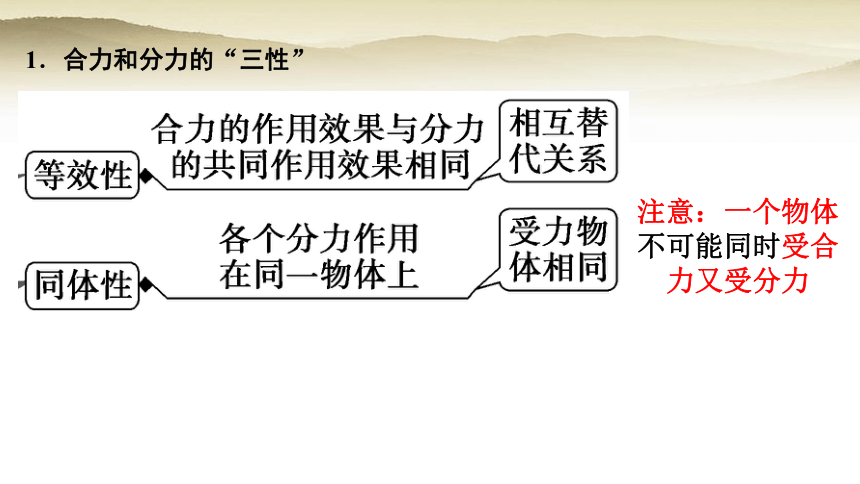 1．合力和分力的“三性”

等效性

合力的作用效果与分力的共同作用效果相同

相互替代关系

同体性

各个分力作用在同一物体上

受力物体相同

注意：一个物体不可能同时受合力又受分力